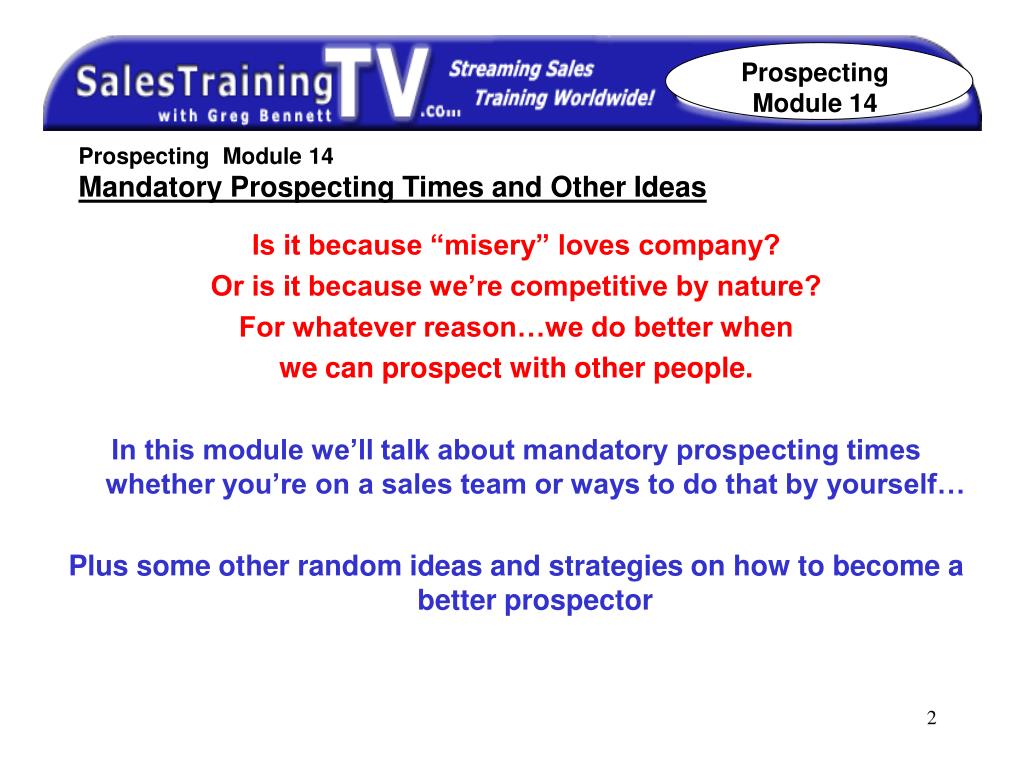 SalesTrainingTV.com with Greg Bennett

Streaming Sales Training Worldwide!

Prospecting Module 14

Prospecting Module 14
Mandatory Prospecting Times and Other Ideas

Is it because “misery” loves company?
Or is it because we’re competitive by nature?
For whatever reason…we do better when we can prospect with other people.

In this module we’ll talk about mandatory prospecting times whether you’re on a sales team or ways to do that by yourself…

Plus some other random ideas and strategies on how to become a better prospector

2